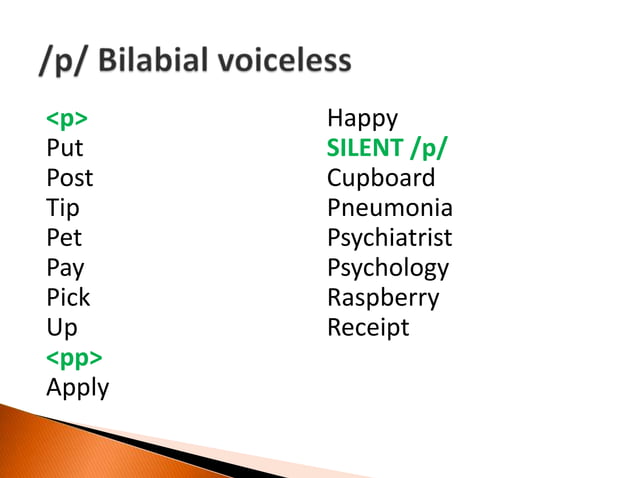 /p/ Bilabial voiceless

<p>
Put
Post
Tip
Pet
Pay
Pick
Up
<pp>
Apply

Happy
SILENT /p/
Cupboard
Pneumonia
Psychiatrist
Psychology
Raspberry
Receipt